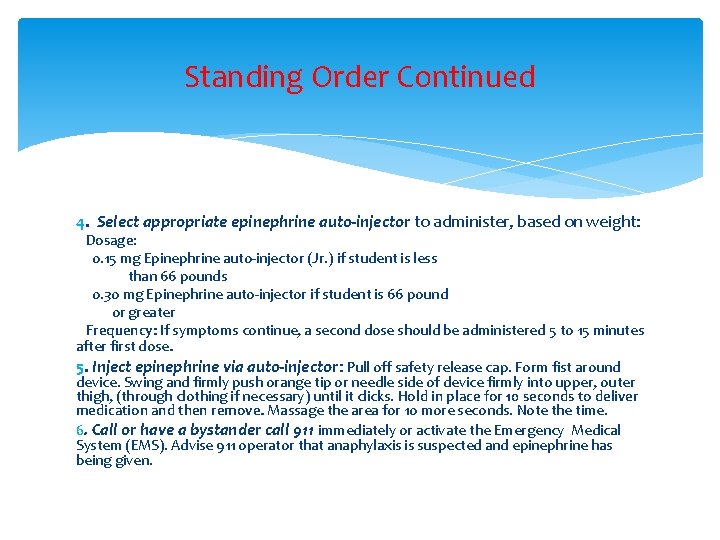 Standing Order Continued

4. Select appropriate epinephrine auto-injector to administer, based on weight:
Dosage:
0.15 mg Epinephrine auto-injector (Jr.) if student is less than 66 pounds
0.30 mg Epinephrine auto-injector if student is 66 pound or greater
Frequency: If symptoms continue, a second dose should be administered 5 to 15 minutes after first dose.

5. Inject epinephrine via auto-injector: Pull off safety release cap. Form fist around device. Swing and firmly push orange tip or needle side of device firmly into upper, outer thigh, (through clothing if necessary) until it clicks. Hold in place for 10 seconds to deliver medication and then remove. Massage the area for 10 more seconds. Note the time.

6. Call or have a bystander call 911 immediately or activate the Emergency Medical System (EMS). Advise 911 operator that anaphylaxis is suspected and epinephrine has being given.